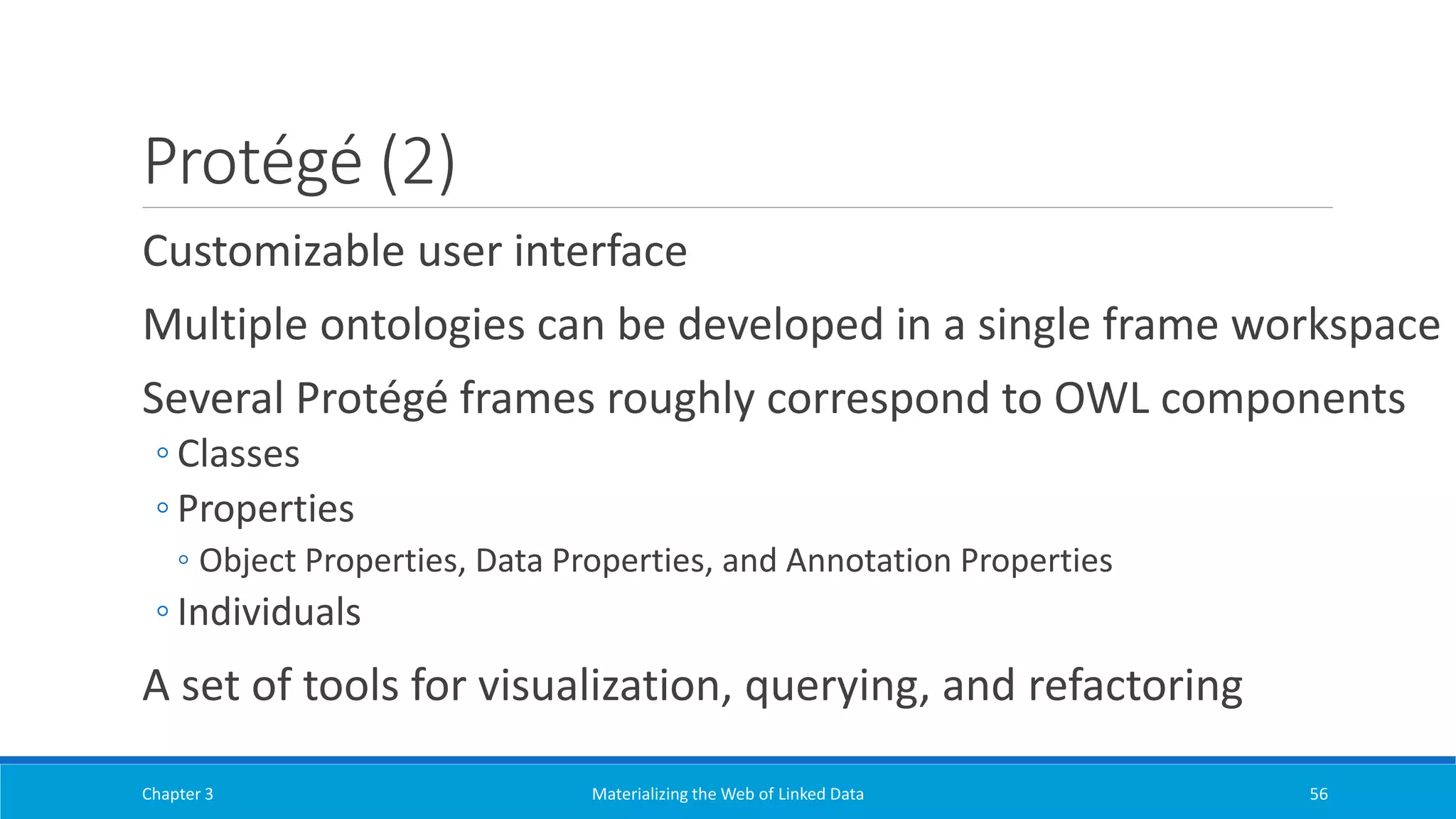 Protégé (2)

Customizable user interface

Multiple ontologies can be developed in a single frame workspace

Several Protégé frames roughly correspond to OWL components

◦ Classes
◦ Properties
  ◦ Object Properties, Data Properties, and Annotation Properties
◦ Individuals

A set of tools for visualization, querying, and refactoring

Chapter 3    Materializing the Web of Linked Data    56